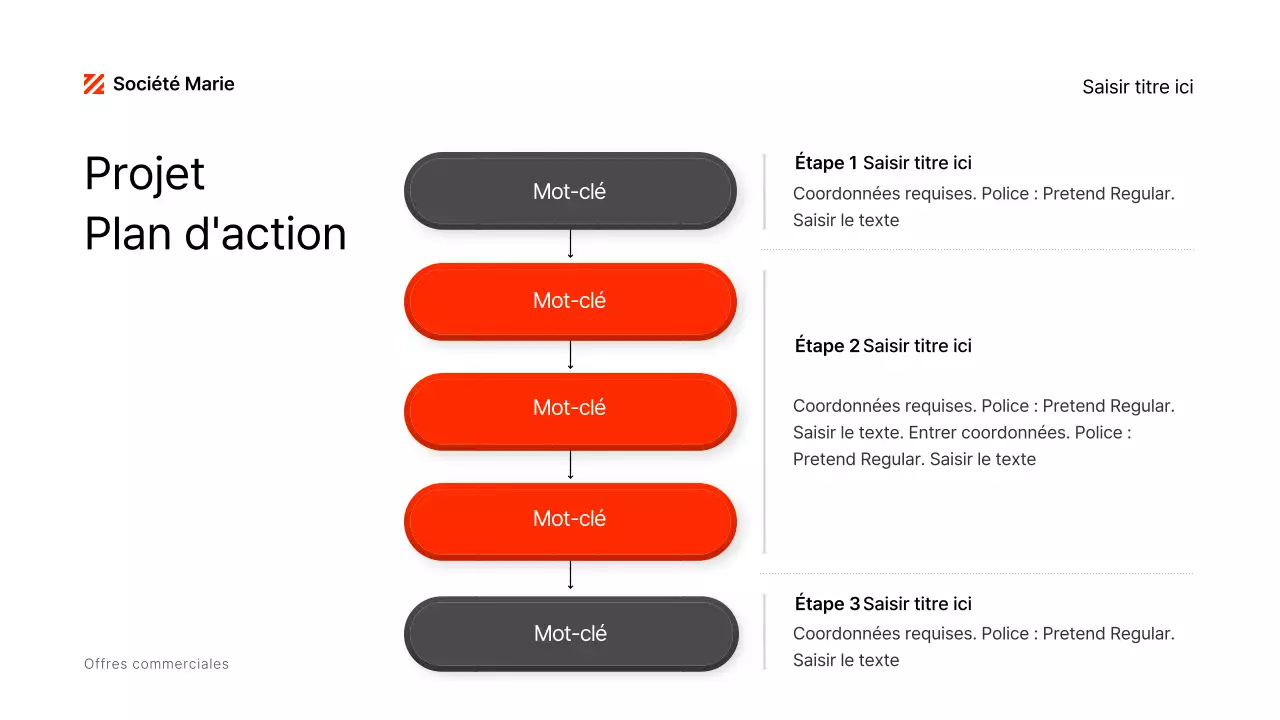 Société Marie

Saisir titre ici

Projet
Plan d'action

Mot-clé

Mot-clé

Mot-clé

Mot-clé

Mot-clé

Étape 1 Saisir titre ici
Coordonnées requises. Police : Pretend Regular. Saisir le texte

Étape 2 Saisir titre ici

Coordonnées requises. Police : Pretend Regular. Saisir le texte. Entrer coordonnées. Police : Pretend Regular. Saisir le texte

Étape 3 Saisir titre ici
Coordonnées requises. Police : Pretend Regular. Saisir le texte

Offres commerciales